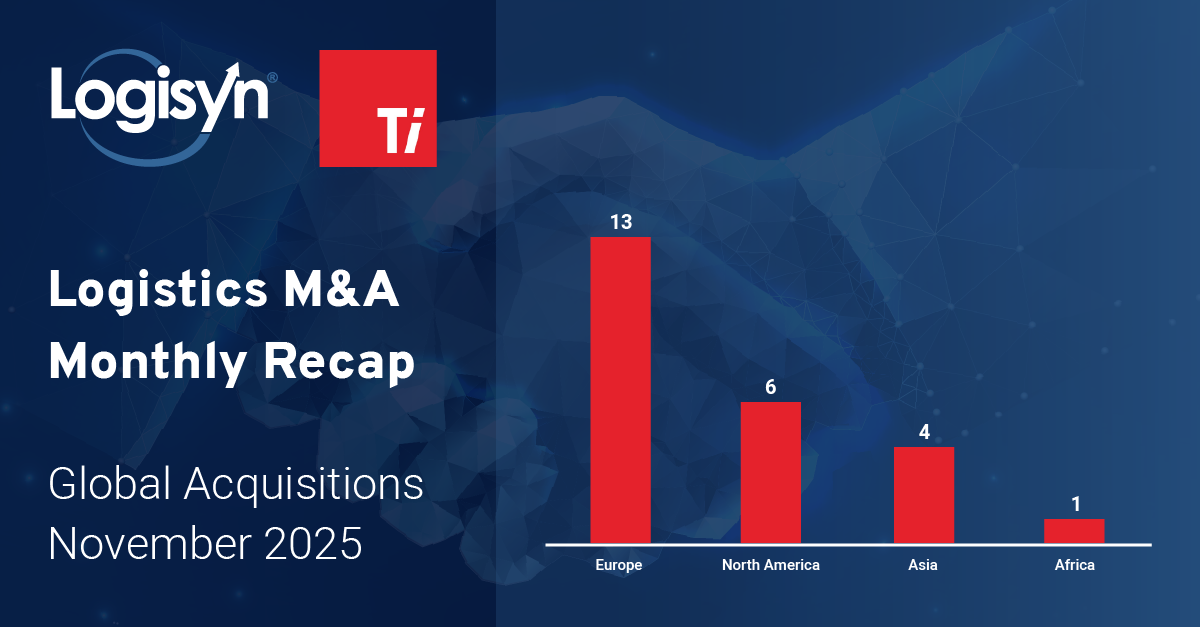 Logisyn®

Ti

Logistics M&A Monthly Recap

Global Acquisitions November 2025

13
6
4
1

Europe
North America
Asia
Africa